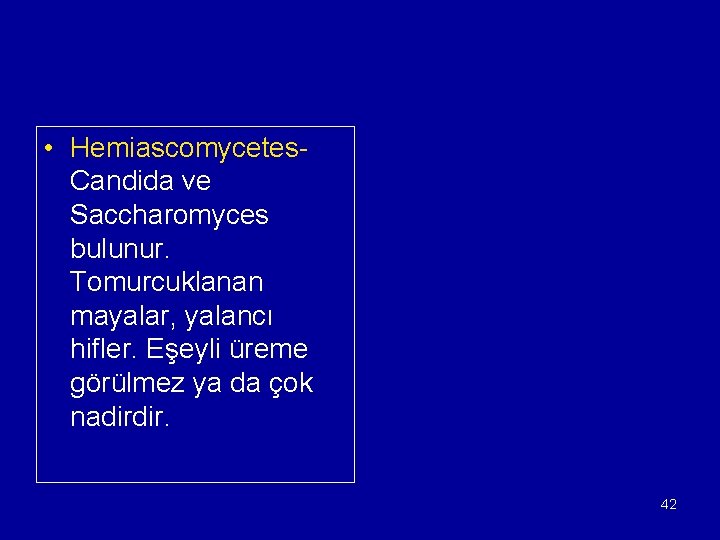 • Hemiascomycetes- Candida ve Saccharomyces bulunur. Tomurcuklanan mayalar, yalancı hifler. Eşeyli üreme görülmez ya da çok nadirdir.

42